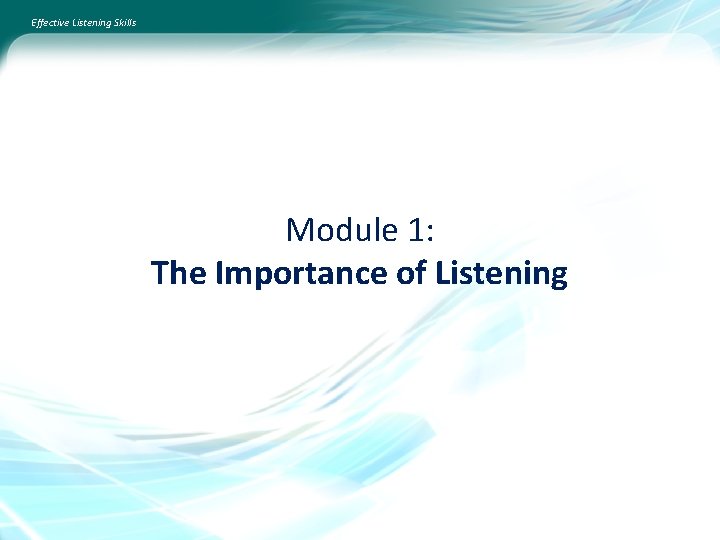 Effective Listening Skills

Module 1:
The Importance of Listening